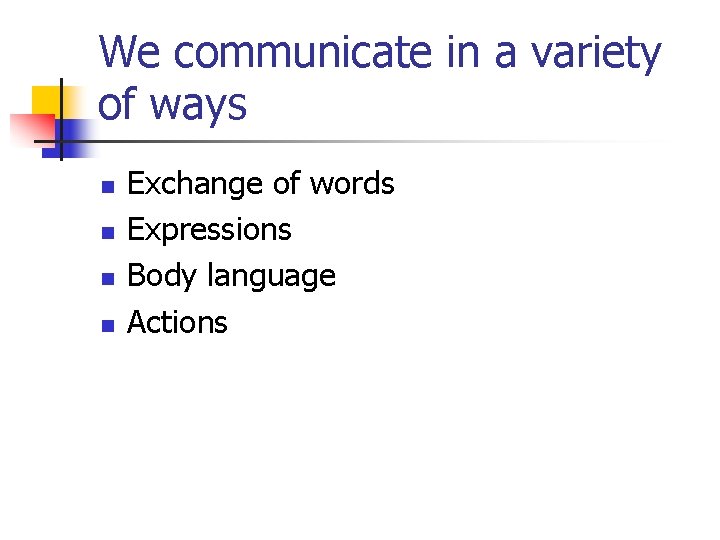 We communicate in a variety of ways

- Exchange of words
- Expressions
- Body language
- Actions